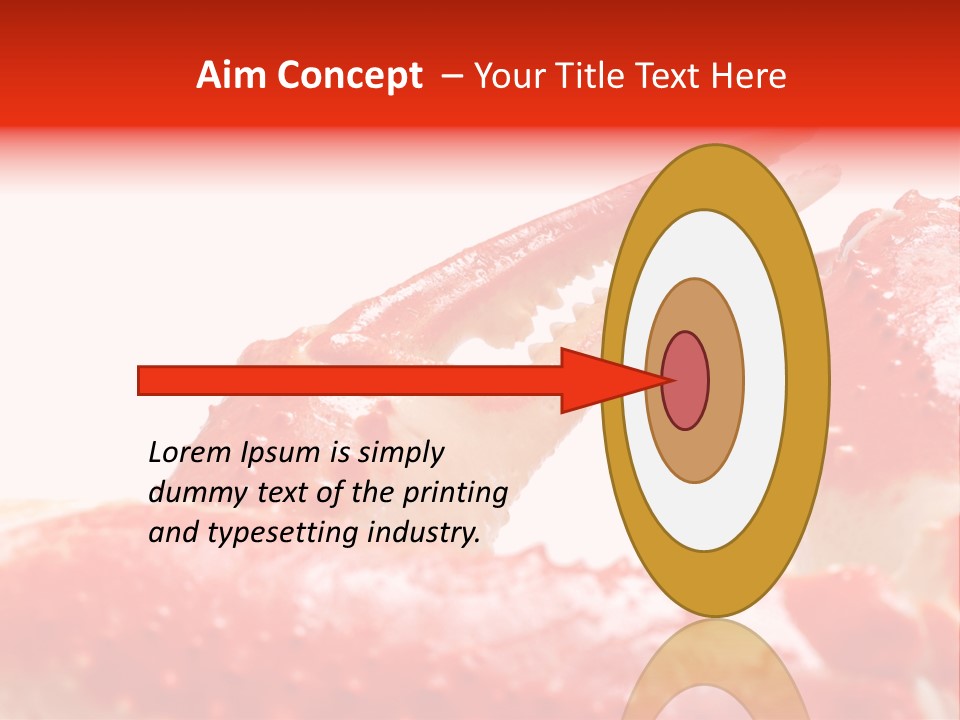 Aim Concept – Your Title Text Here

Lorem Ipsum is simply dummy text of the printing and typesetting industry.